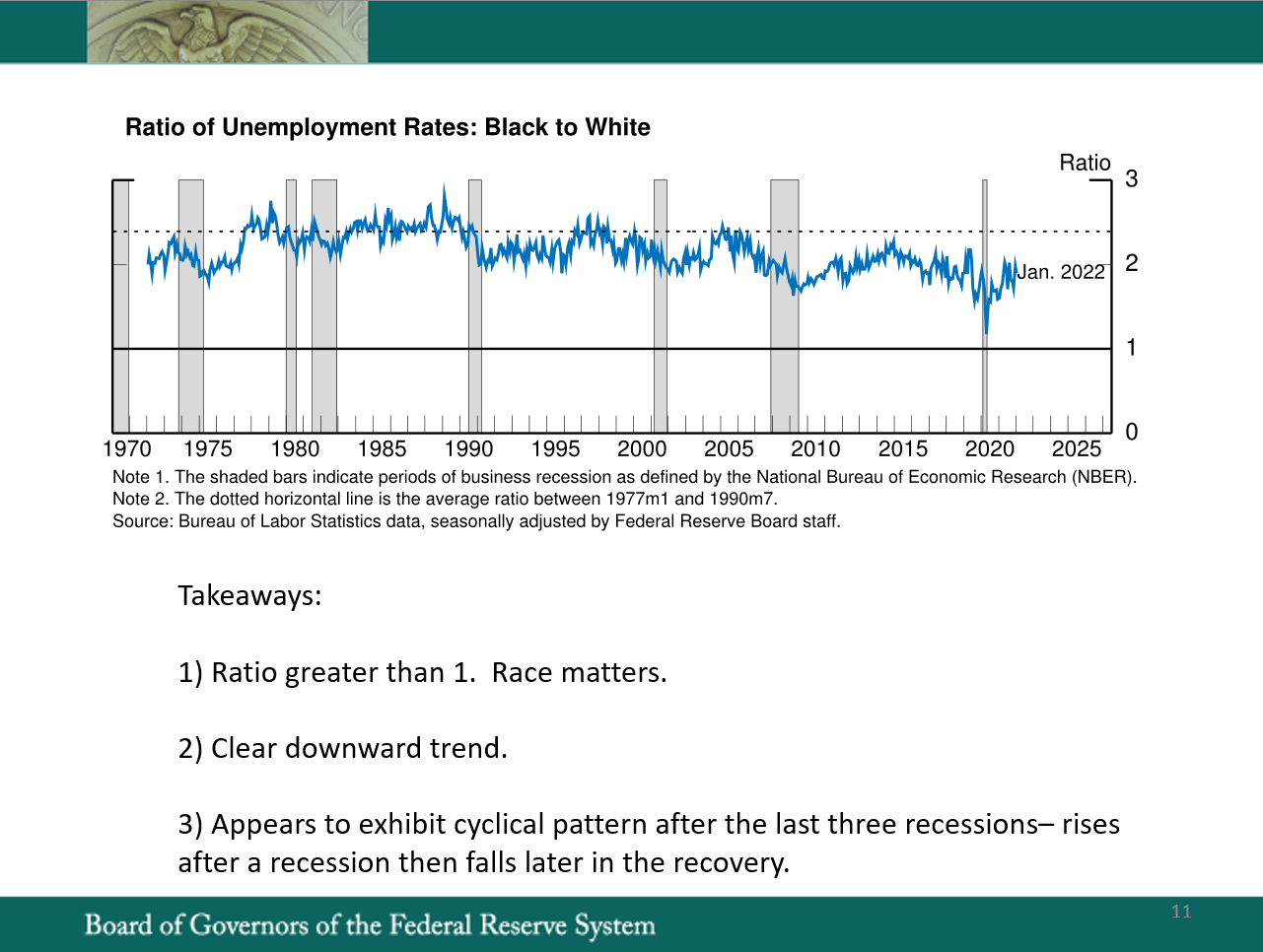 Ratio of Unemployment Rates: Black to White

Ratio

3

2

1

0

Jan. 2022

1970 1975 1980 1985 1990 1995 2000 2005 2010 2015 2020 2025

Note 1. The shaded bars indicate periods of business recession as defined by the National Bureau of Economic Research (NBER).
Note 2. The dotted horizontal line is the average ratio between 1977m1 and 1990m7.
Source: Bureau of Labor Statistics data, seasonally adjusted by Federal Reserve Board staff.

Takeaways:

1) Ratio greater than 1. Race matters.

2) Clear downward trend.

3) Appears to exhibit cyclical pattern after the last three recessions– rises after a recession then falls later in the recovery.

Board of Governors of the Federal Reserve System

11